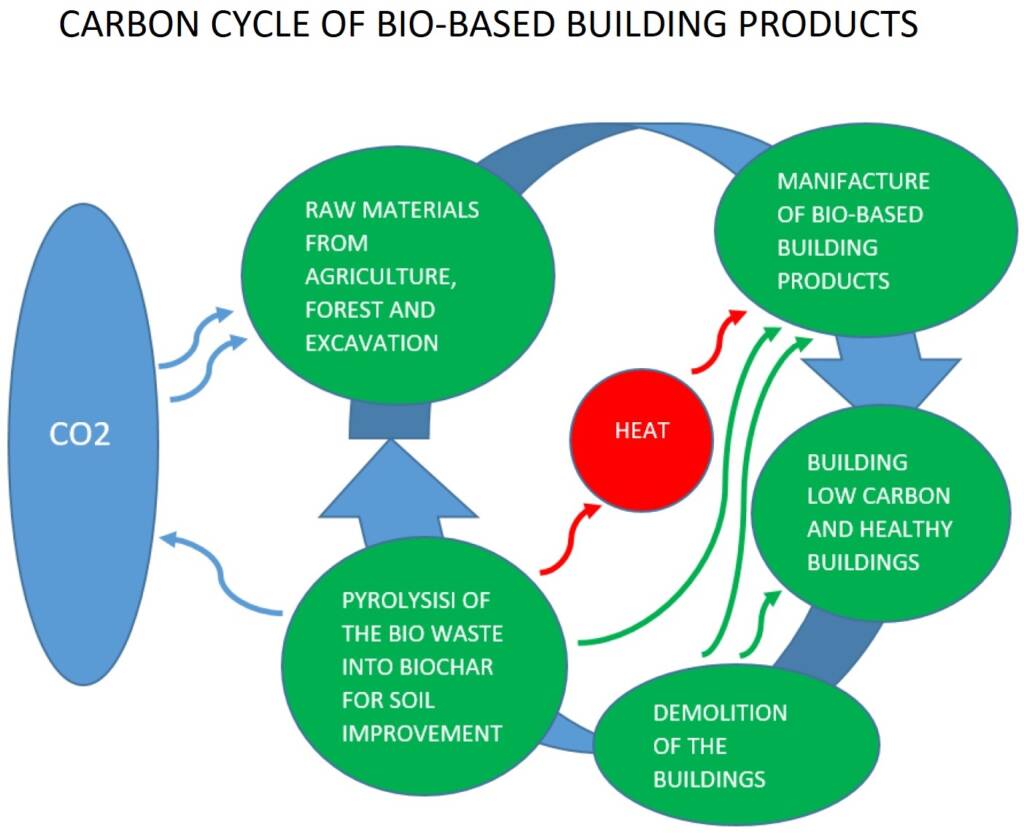 CARBON CYCLE OF BIO-BASED BUILDING PRODUCTS

CO2

RAW MATERIALS FROM AGRICULTURE, FOREST AND EXCAVATION

MANIFACTURE OF BIO-BASED BUILDING PRODUCTS

HEAT

BUILDING LOW CARBON AND HEALTHY BUILDINGS

PYROLYSISI OF THE BIO WASTE INTO BIOCHAR FOR SOIL IMPROVEMENT

DEMOLITION OF THE BUILDINGS